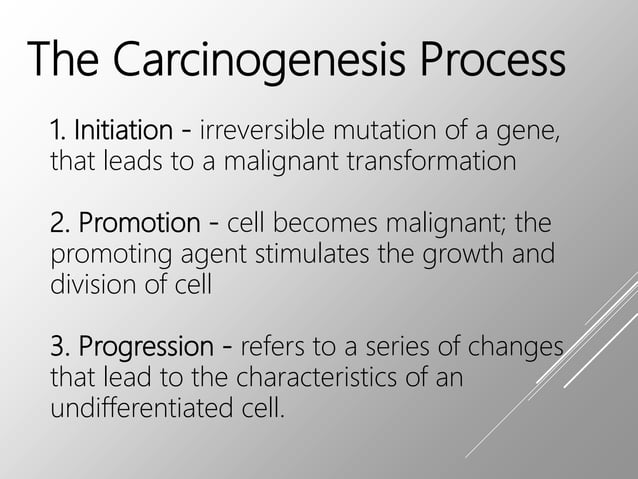 The Carcinogenesis Process

1. Initiation - irreversible mutation of a gene, that leads to a malignant transformation

2. Promotion - cell becomes malignant; the promoting agent stimulates the growth and division of cell

3. Progression - refers to a series of changes that lead to the characteristics of an undifferentiated cell.